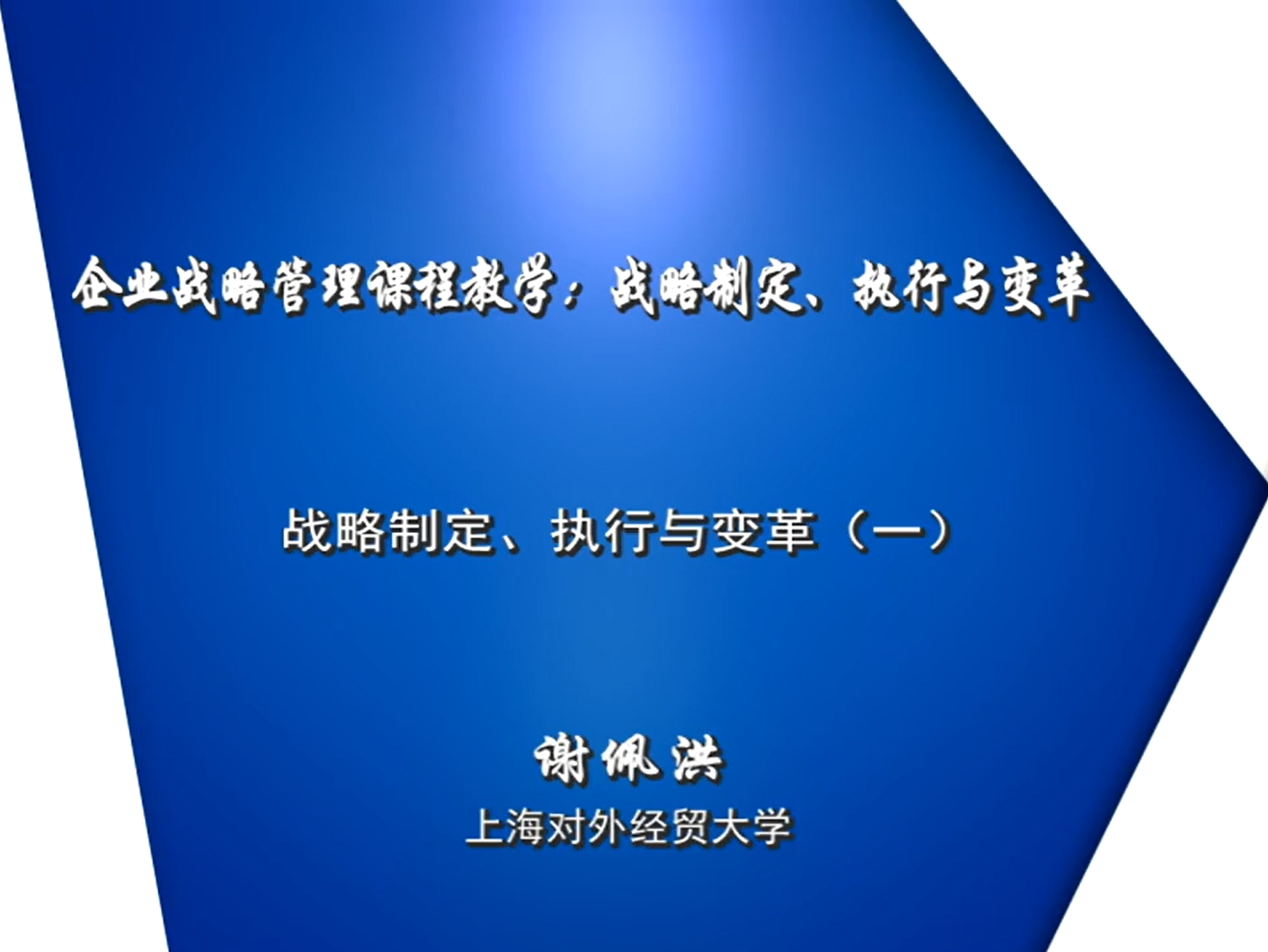 企业战略管理课程教学：战略制定、执行与变革

战略制定、执行与变革（一）

谢佩洪

上海对外经贸大学